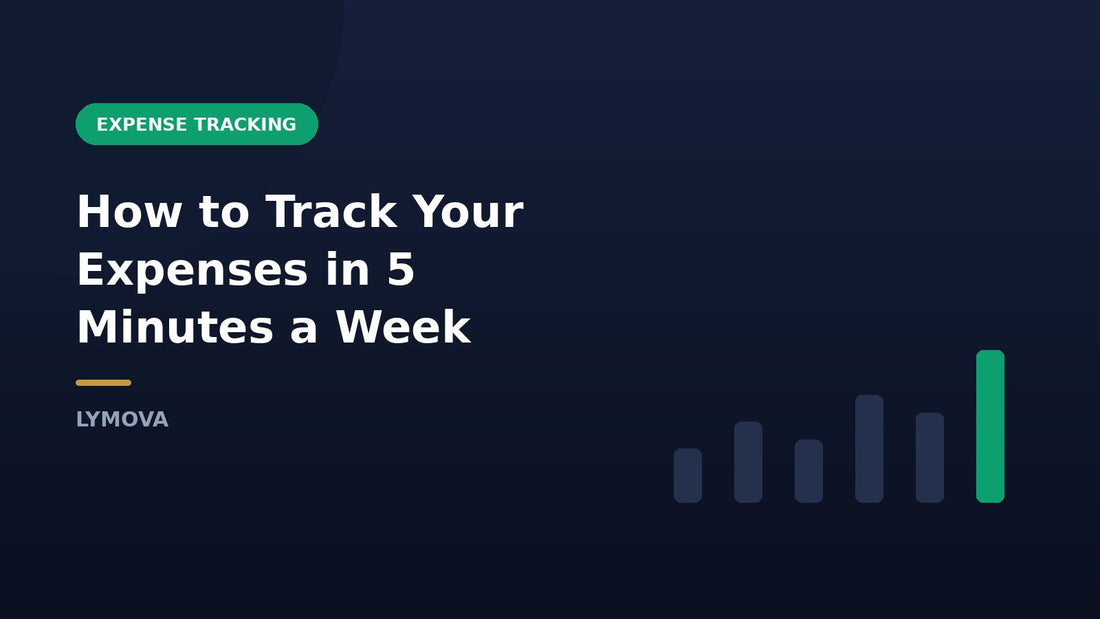 EXPENSE TRACKING

How to Track Your Expenses in 5 Minutes a Week

LYMOVA